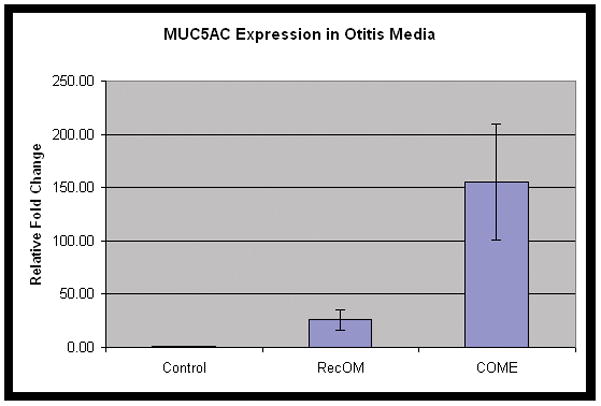 MUC5AC Expression in Otitis Media

Relative Fold Change

250.00
200.00
150.00
100.00
50.00
0.00

Control
RecOM
COME